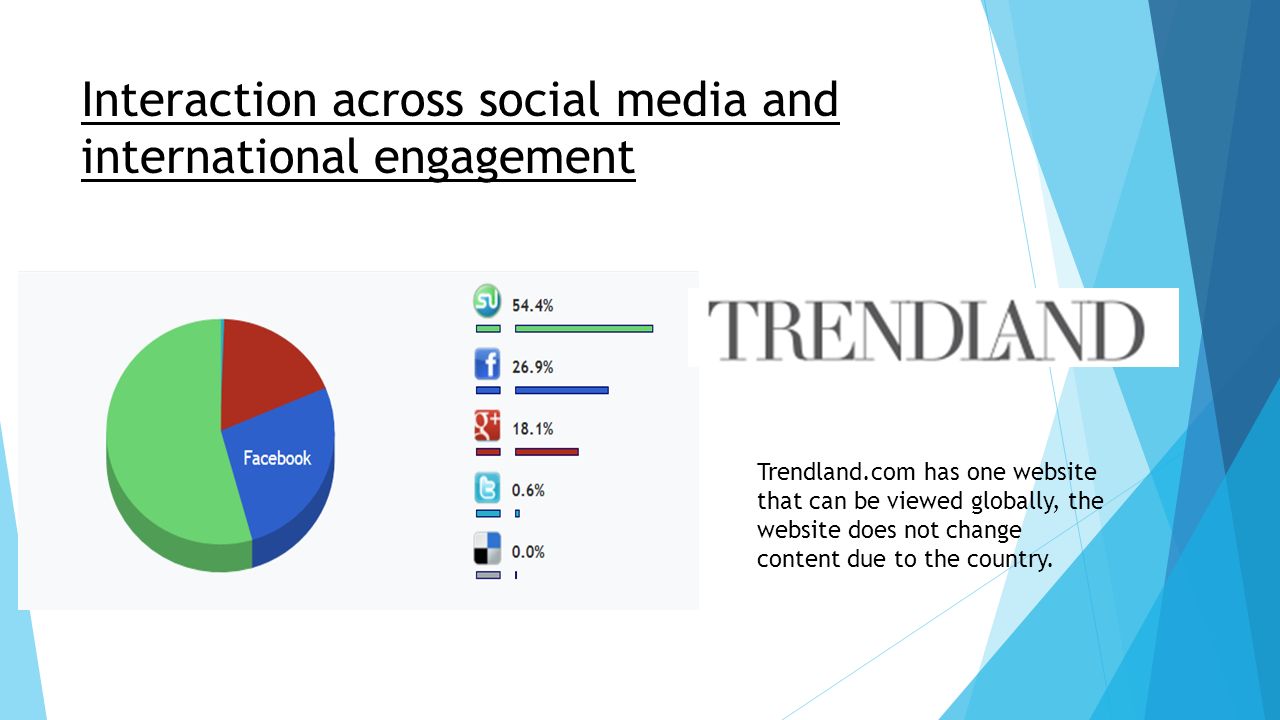 Interaction across social media and international engagement

Facebook

54.4%

26.9%

18.1%

0.6%

0.0%

TRENDLAND

Trendland.com has one website that can be viewed globally, the website does not change content due to the country.